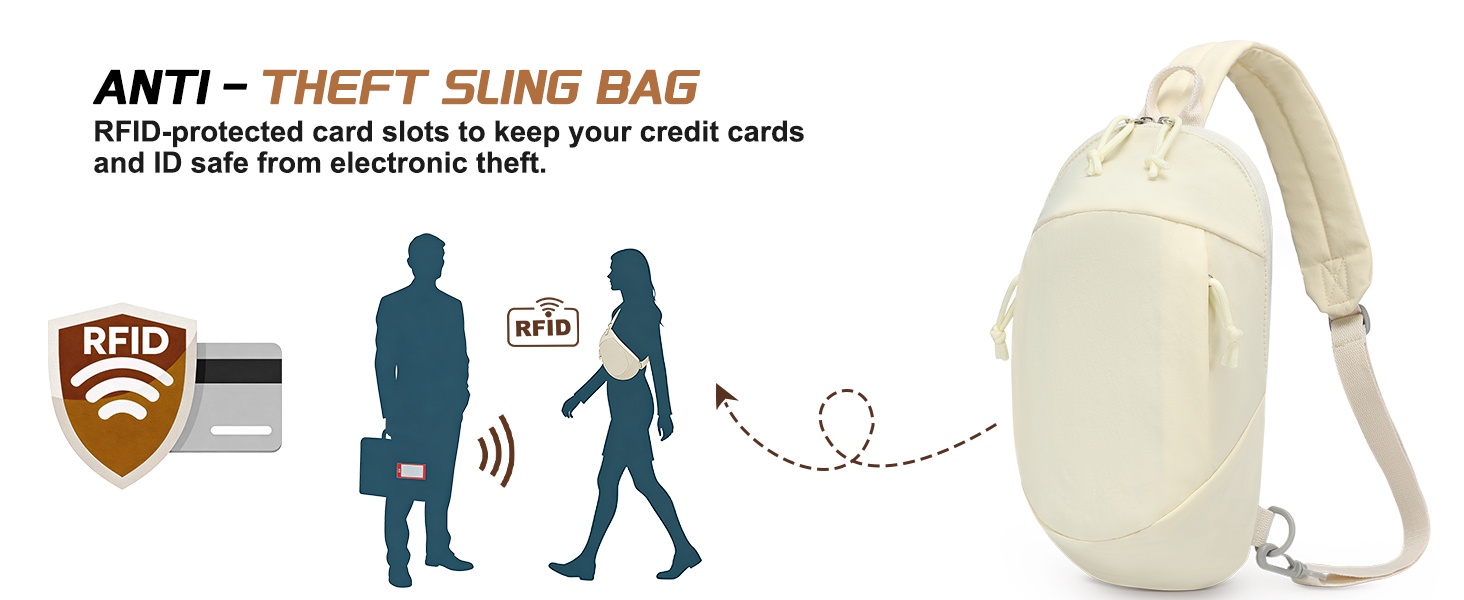 ANTI - THEFT SLING BAG
RFID-protected card slots to keep your credit cards and ID safe from electronic theft.

RFID

RFID